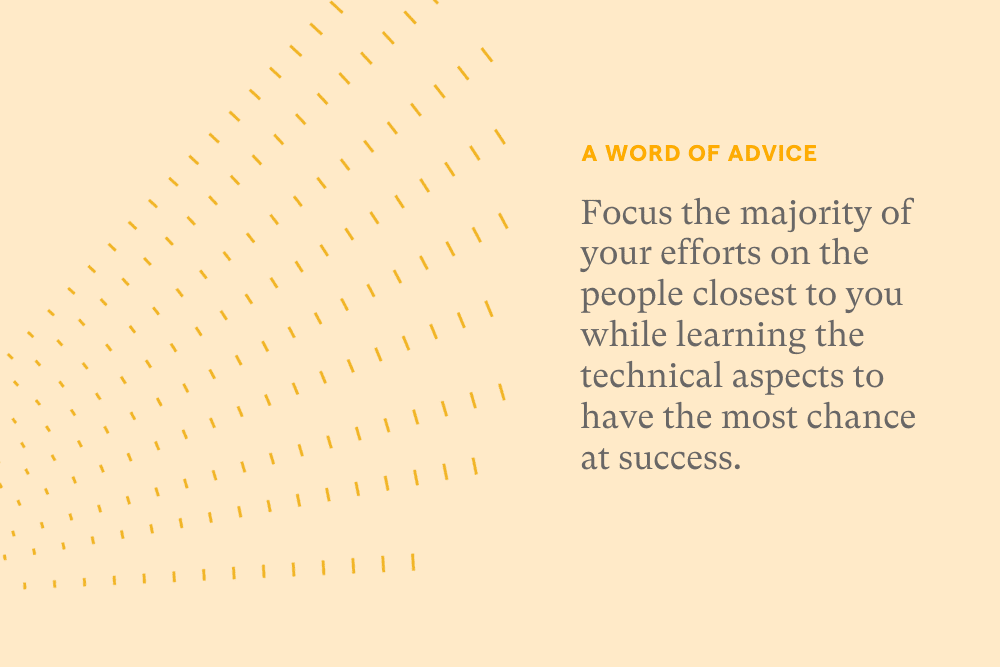 A WORD OF ADVICE

Focus the majority of your efforts on the people closest to you while learning the technical aspects to have the most chance at success.